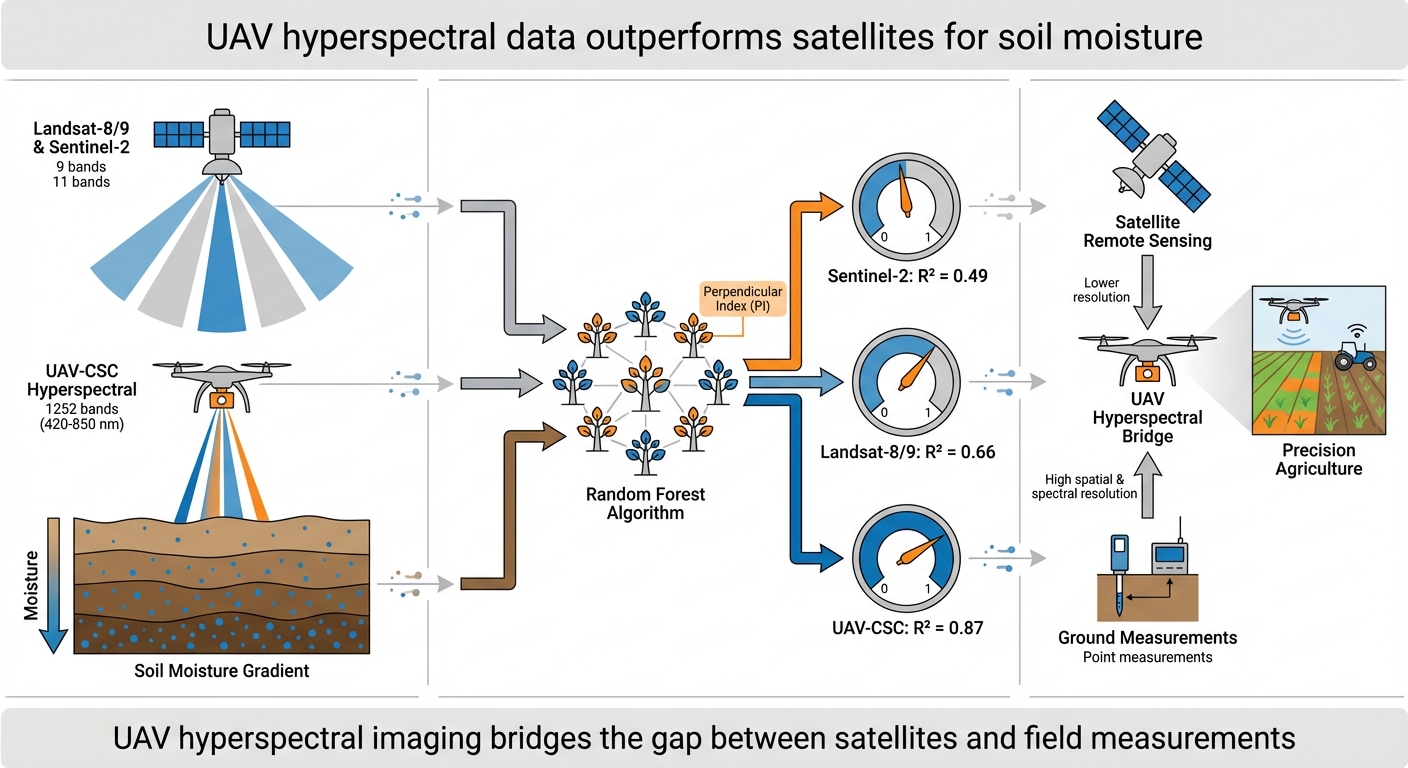 UAV hyperspectral data outperforms satellites for soil moisture

Landsat-8/9 & Sentinel-2
9 bands
11 bands

UAV-CSC Hyperspectral
1252 bands
(420-850 nm)

Moisture

Soil Moisture Gradient

Perpendicular Index (PI)

Random Forest Algorithm

0 1
Sentinel-2: $R^2 = 0.49$

0 1
Landsat-8/9: $R^2 = 0.66$

0 1
UAV-CSC: $R^2 = 0.87$

Satellite Remote Sensing

Lower resolution

UAV Hyperspectral Bridge

High spatial & spectral resolution

Ground Measurements
Point measurements

Precision Agriculture

UAV hyperspectral imaging bridges the gap between satellites and field measurements